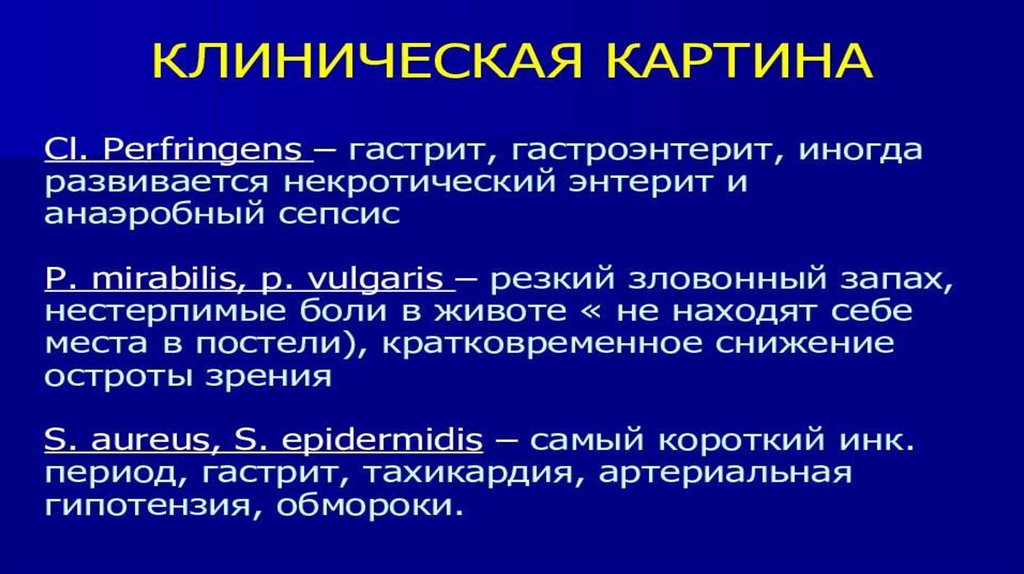 КЛИНИЧЕСКАЯ КАРТИНА

Cl. Perfringens – гастрит, гастроэнтерит, иногда развивается некротический энтерит и анаэробный сепсис

P. mirabilis, p. vulgaris – резкий зловонный запах, нестерпимые боли в животе « не находят себе места в постели), кратковременное снижение остроты зрения

S. aureus, S. epidermidis – самый короткий инк. период, гастрит, тахикардия, артериальная гипотензия, обмороки.